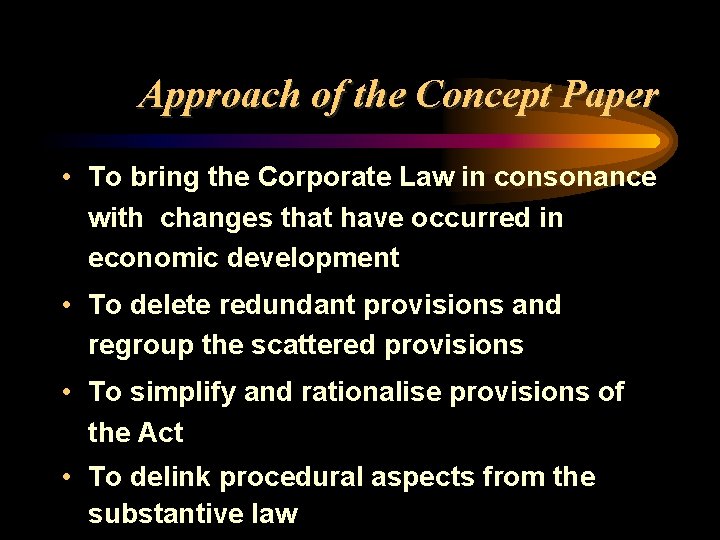 Approach of the Concept Paper

• To bring the Corporate Law in consonance with changes that have occurred in economic development

• To delete redundant provisions and regroup the scattered provisions

• To simplify and rationalise provisions of the Act

• To delink procedural aspects from the substantive law